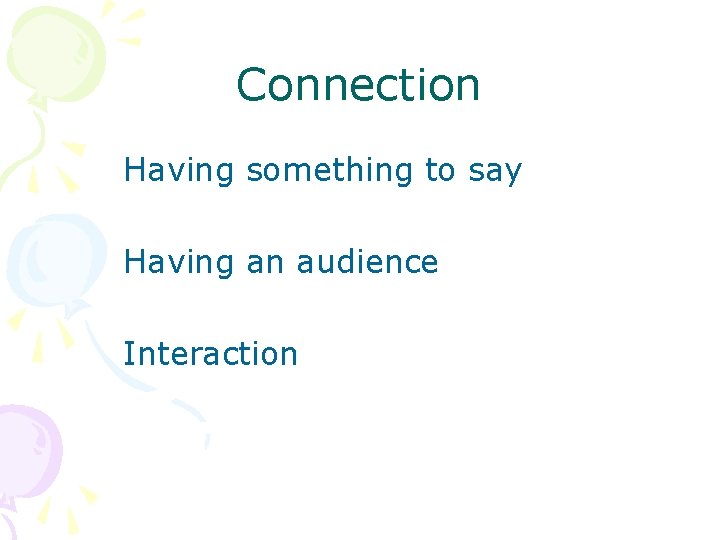 Connection

Having something to say

Having an audience

Interaction